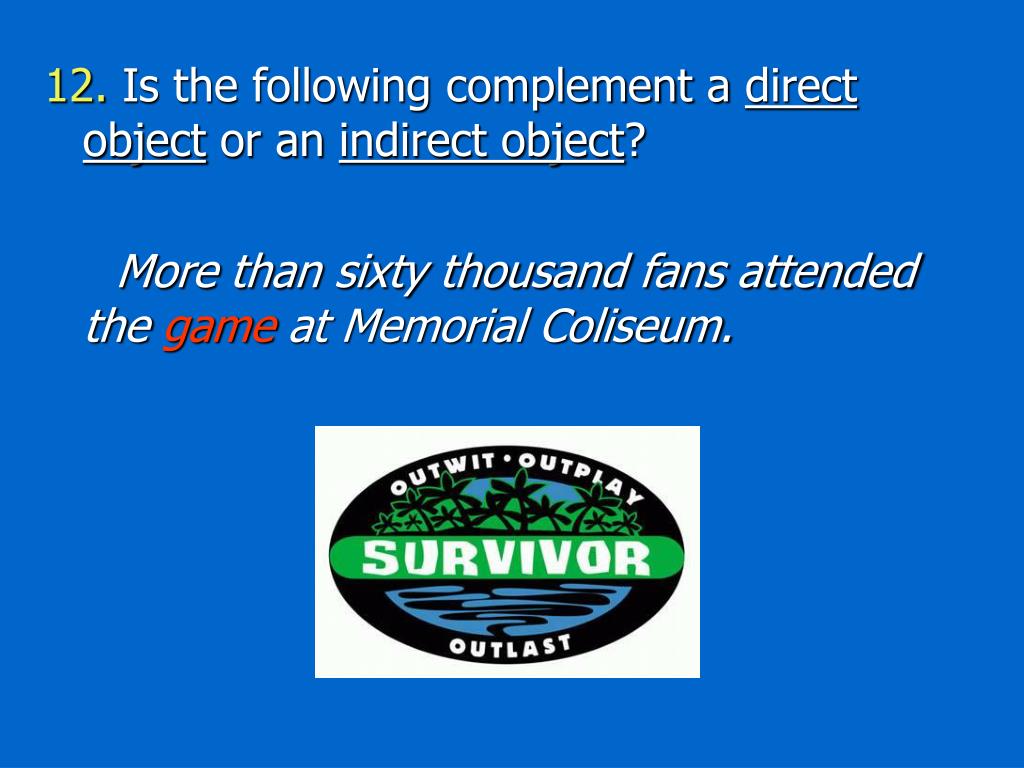 12. Is the following complement a direct object or an indirect object?

More than sixty thousand fans attended the game at Memorial Coliseum.

OUTWIT • OUTPLAY
SURVIVOR
OUTLAST